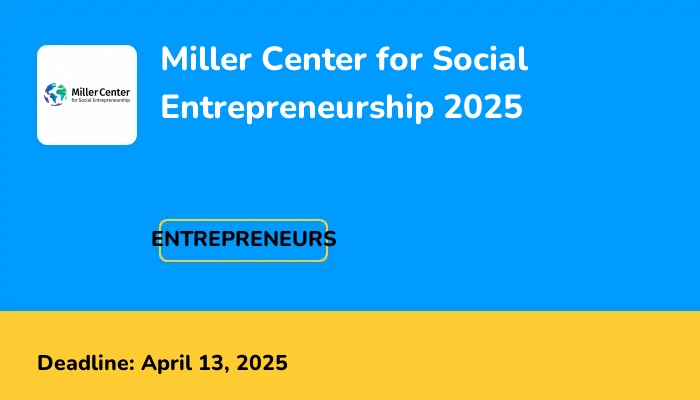 Miller Center
for Social Entrepreneurship

Miller Center for Social Entrepreneurship 2025

ENTREPRENEURS

Deadline: April 13, 2025